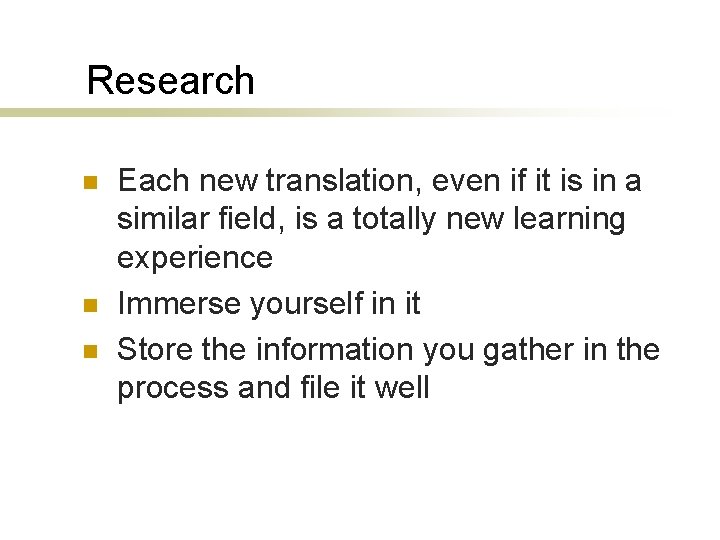 Research

- Each new translation, even if it is in a similar field, is a totally new learning experience
- Immerse yourself in it
- Store the information you gather in the process and file it well